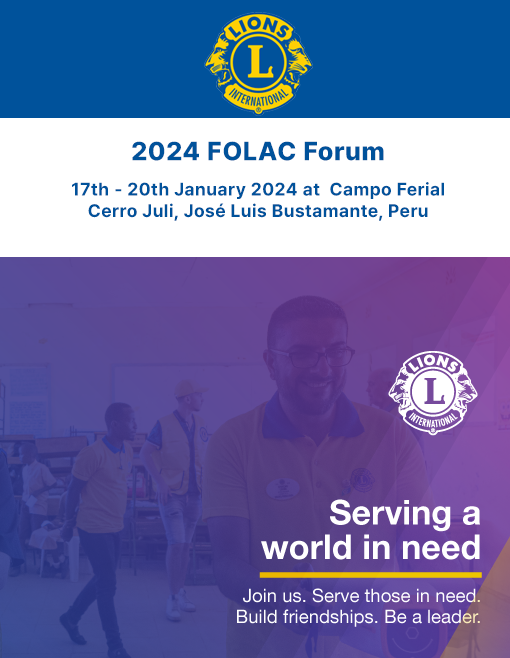 LIONS
L
INTERNATIONAL

2024 FOLAC Forum

17th - 20th January 2024 at Campo Ferial Cerro Juli, José Luis Bustamante, Peru

LIONS
L
INTERNATIONAL

Serving a world in need

Join us. Serve those in need. Build friendships. Be a leader.